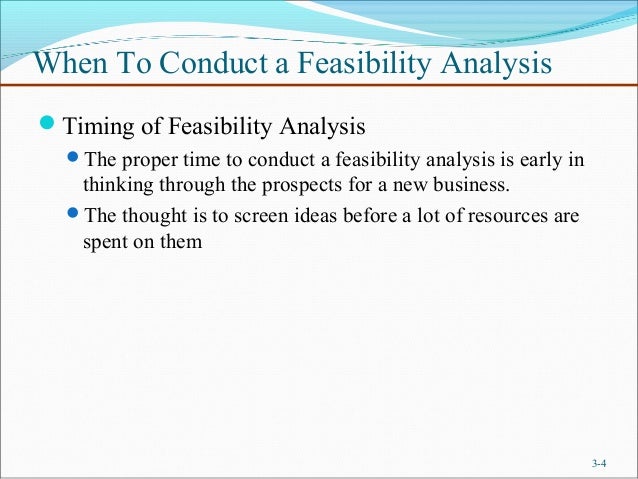 When To Conduct a Feasibility Analysis

Timing of Feasibility Analysis

The proper time to conduct a feasibility analysis is early in thinking through the prospects for a new business.

The thought is to screen ideas before a lot of resources are spent on them

3-4